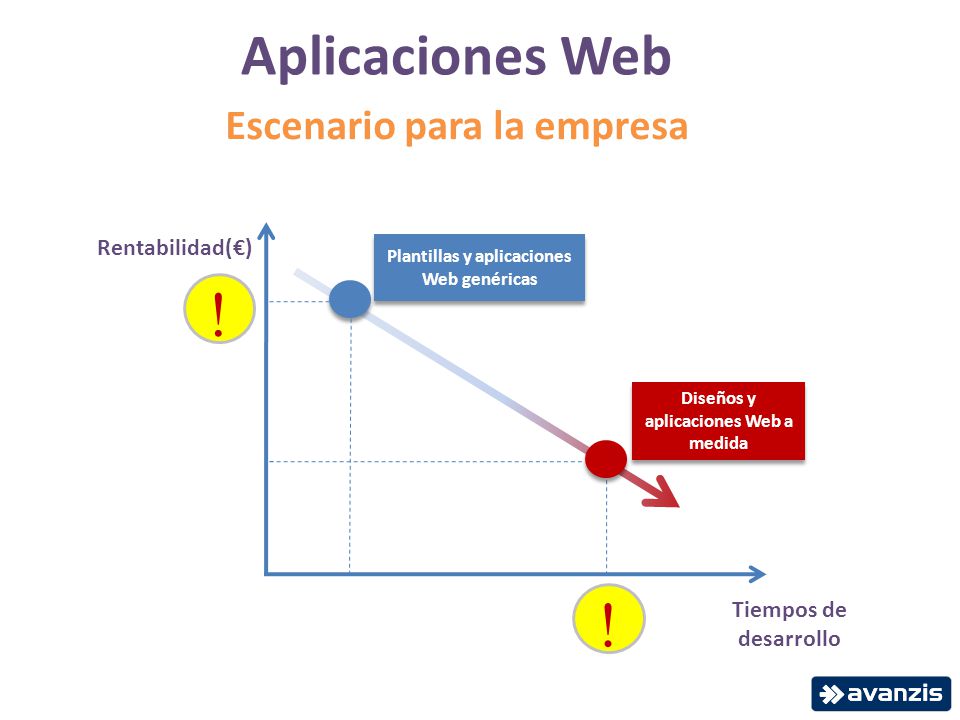 Aplicaciones Web

Escenario para la empresa

Rentabilidad(€)

!

Plantillas y aplicaciones Web genéricas

Diseños y aplicaciones Web a medida

!

Tiempos de desarrollo

avanzis